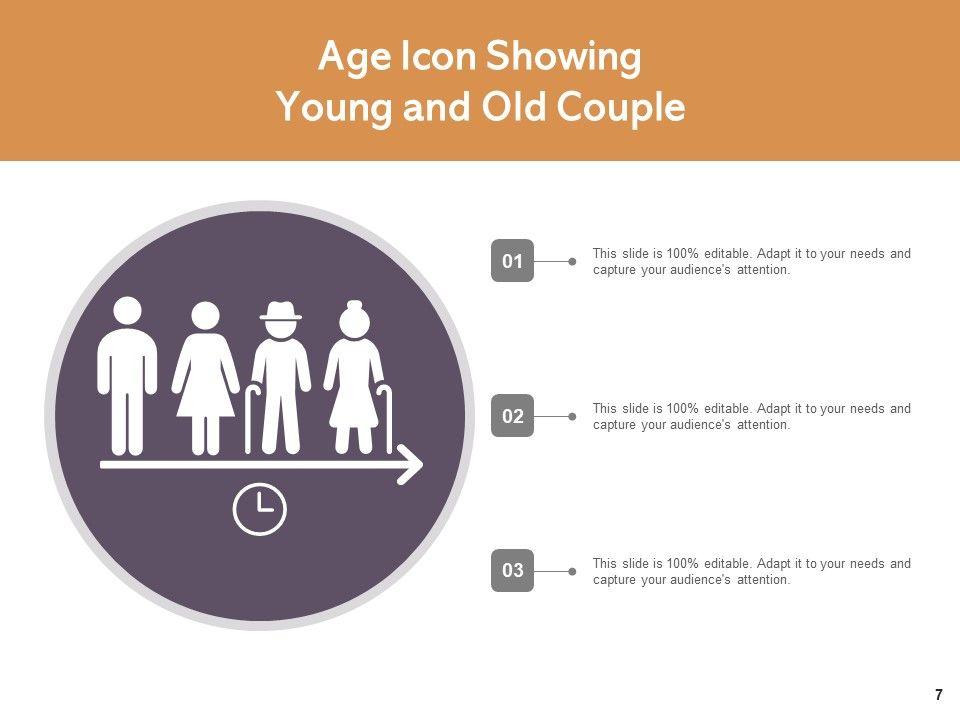 Age Icon Showing
Young and Old Couple

01
This slide is 100% editable. Adapt it to your needs and capture your audience's attention.

02
This slide is 100% editable. Adapt it to your needs and capture your audience's attention.

03
This slide is 100% editable. Adapt it to your needs and capture your audience's attention.

7